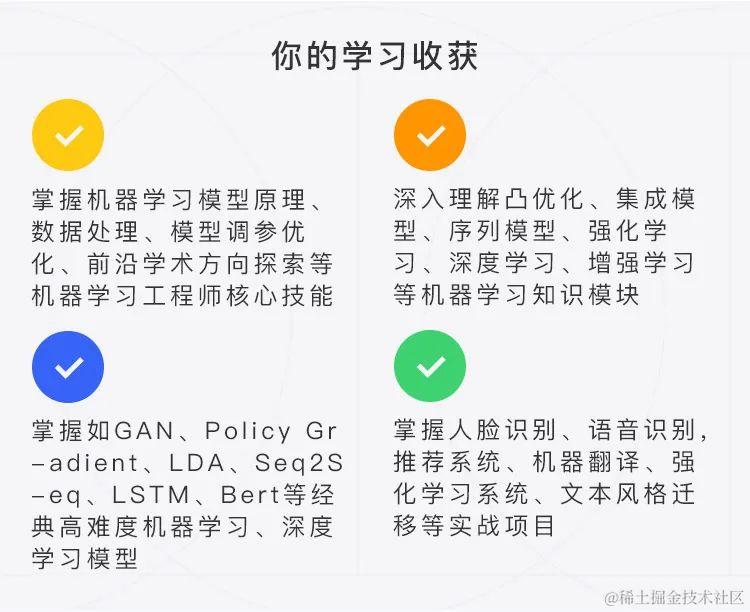 你的学习收获

掌握机器学习模型原理、数据处理、模型调参优化、前沿学术方向探索等机器学习工程师核心技能

深入理解凸优化、集成模型、序列模型、强化学习、深度学习、增强学习等机器学习知识模块

掌握如GAN、Policy Gr-adient、LDA、Seq2S-eq、LSTM、Bert等经典高难度机器学习、深度学习模型

掌握人脸识别、语音识别，推荐系统、机器翻译、强化学习系统、文本风格迁移等实战项目

@稀土掘金技术社区